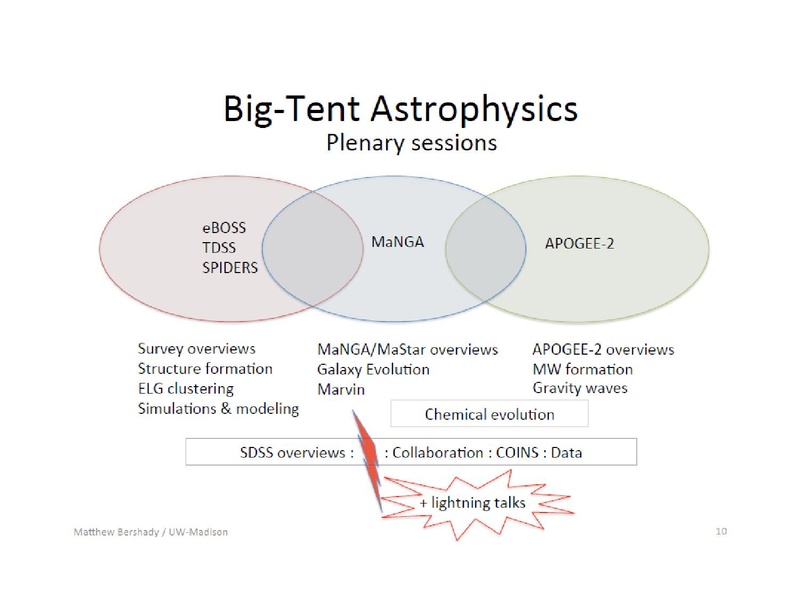 Big-Tent Astrophysics
Plenary sessions

eBOSS
TDSS
SPIDERS

MaNGA

APOGEE-2

Survey overviews
Structure formation
ELG clustering
Simulations & modeling

MaNGA/MaStar overviews
Galaxy Evolution
Marvin

APOGEE-2 overviews
MW formation
Gravity waves

Chemical evolution

SDSS overviews : : Collaboration : COINS : Data

+ lightning talks

Matthew Bershady / UW-Madison

10